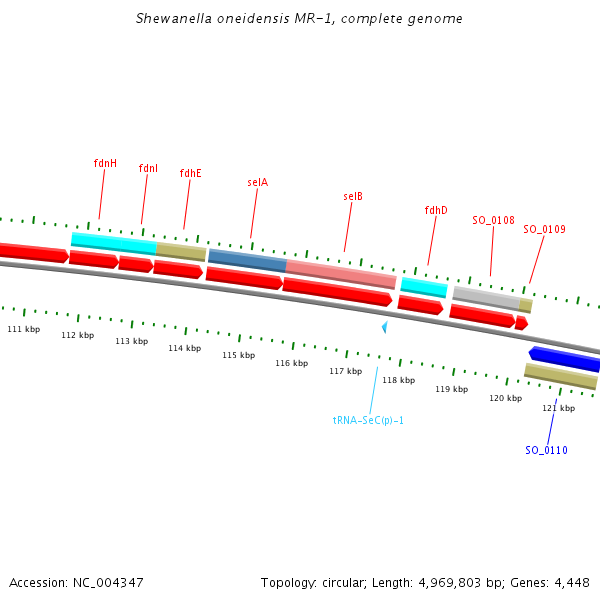 Shewanella oneidensis MR-1, complete genome

fdnH
fdnI
fdhE
selA
selB
fdhD
SO_0108
SO_0109

111 kbp
112 kbp
113 kbp
114 kbp
115 kbp
116 kbp
117 kbp
118 kbp
119 kbp
120 kbp
121 kbp

tRNA-SeC(p)-1
SO_0110

Accession: NC_004347

Topology: circular; Length: 4,969,803 bp; Genes: 4,448